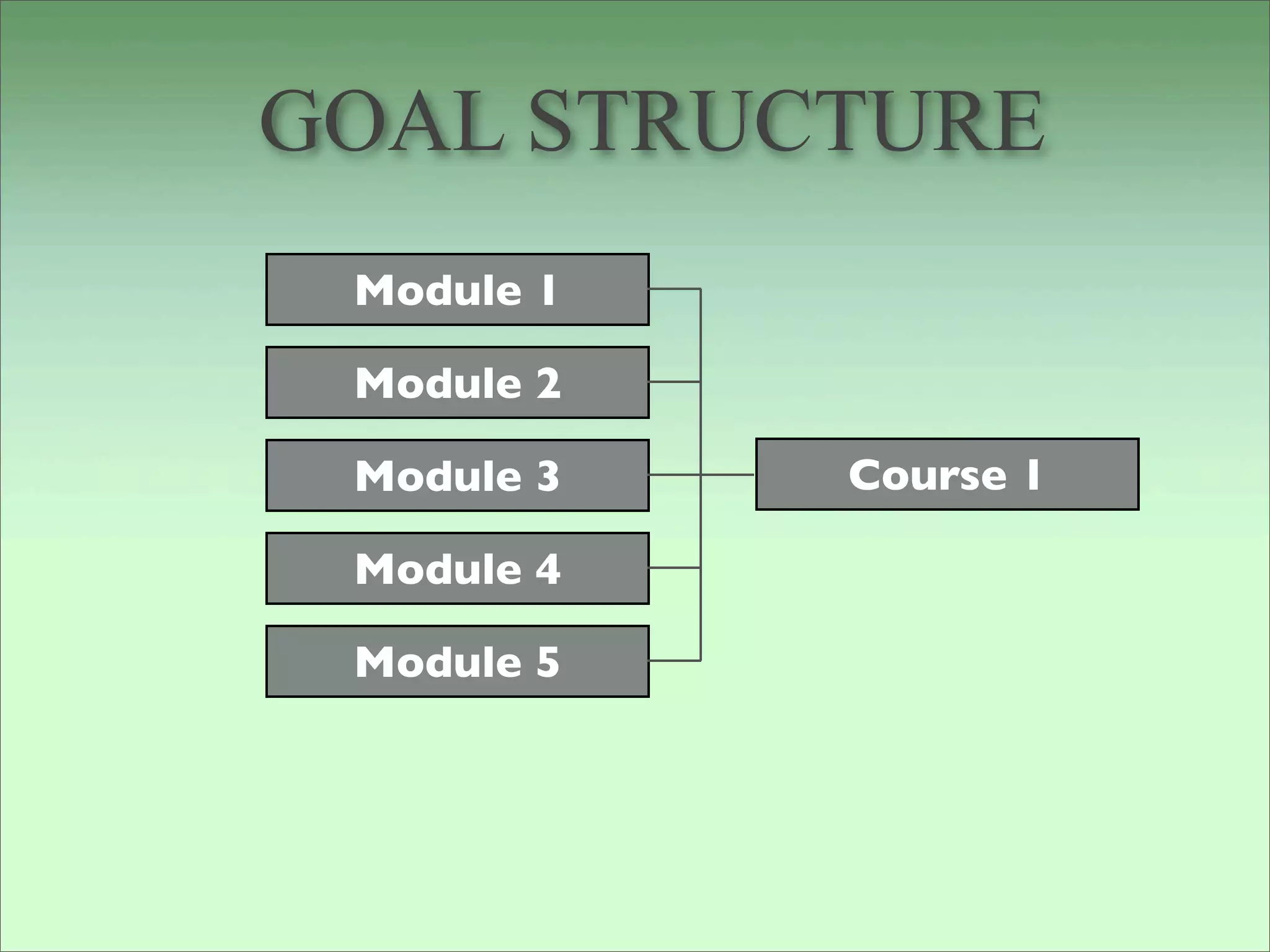 GOAL STRUCTURE

Module 1

Module 2

Module 3

Module 4

Module 5

Course 1